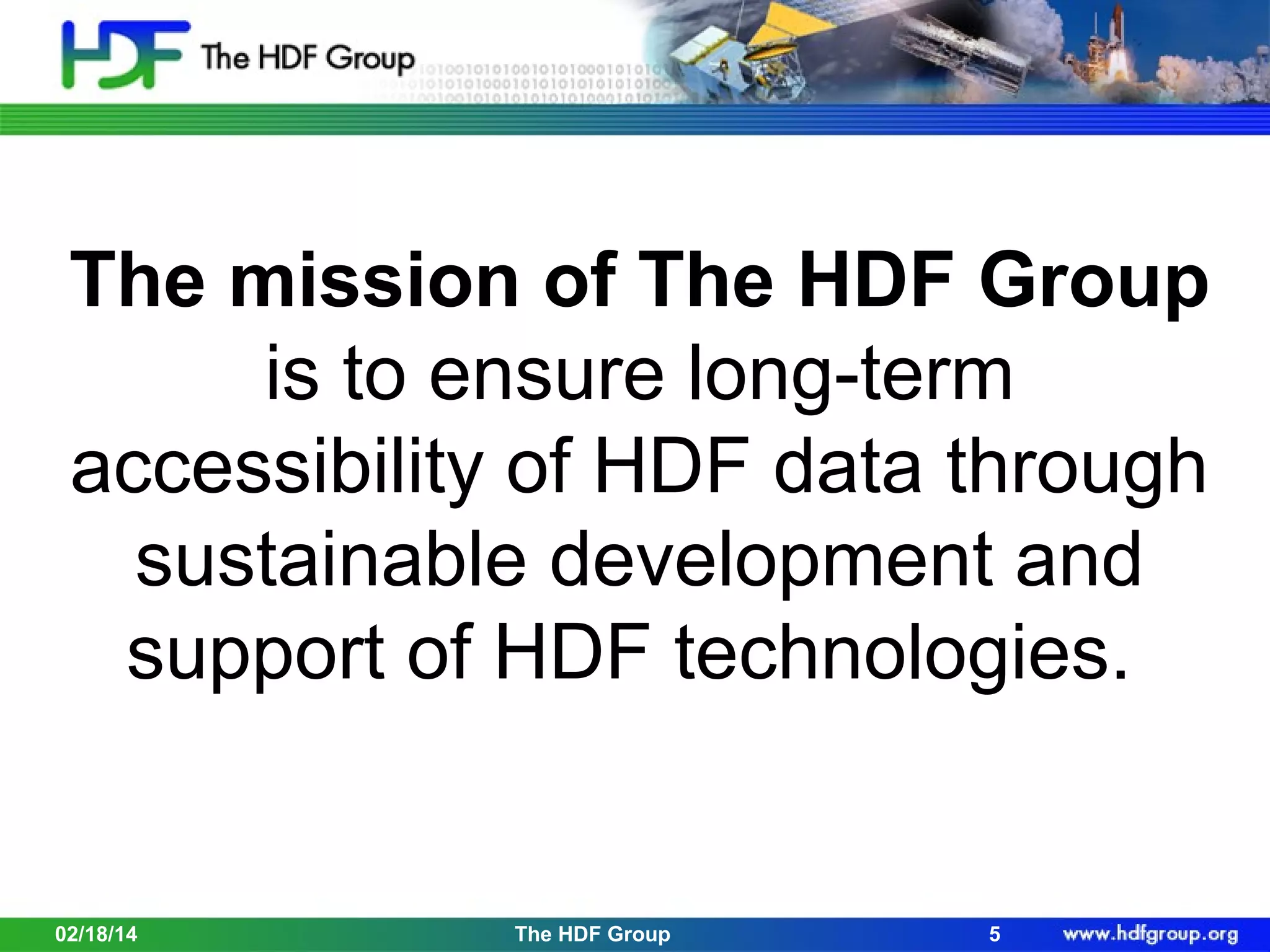 HDF The HDF Group

The mission of The HDF Group is to ensure long-term accessibility of HDF data through sustainable development and support of HDF technologies.

02/18/14 The HDF Group 5 www.hdfgroup.org